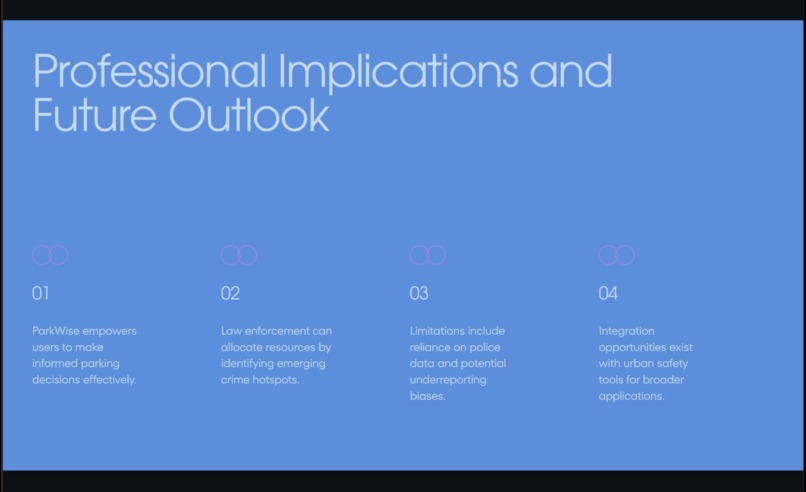 Professional Implications and Future Outlook

01

ParkWise empowers users to make informed parking decisions effectively.

02

Law enforcement can allocate resources by identifying emerging crime hotspots.

03

Limitations include reliance on police data and potential underreporting biases.

04

Integration opportunities exist with urban safety tools for broader applications.